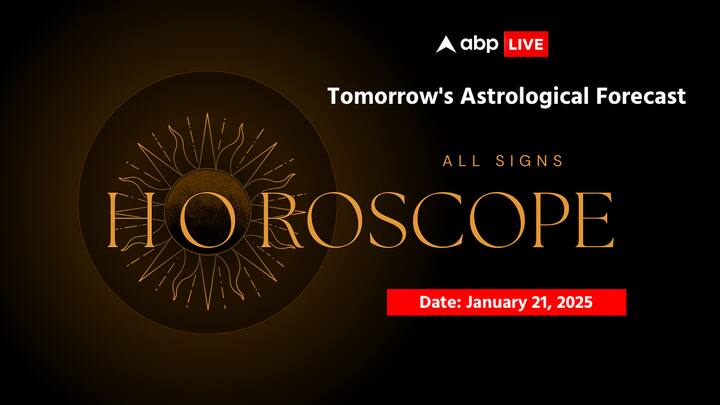 abp LIVE

Tomorrow's Astrological Forecast

ALL SIGNS

HOROSCOPE

Date: January 21, 2025